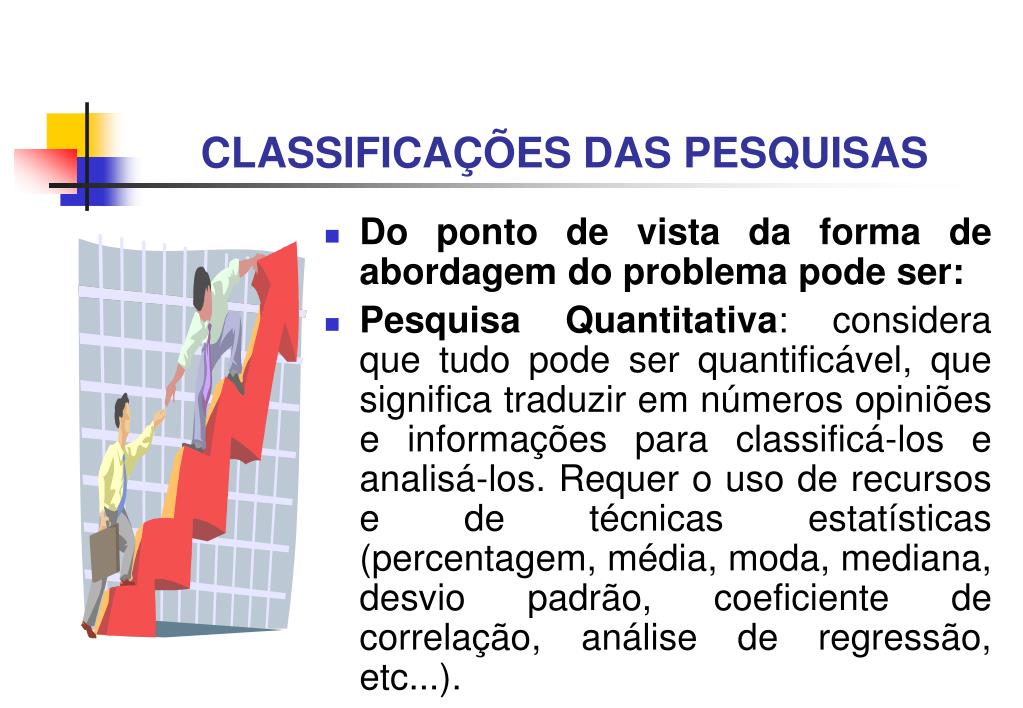 CLASSIFICAÇÕES DAS PESQUISAS

Do ponto de vista da forma de abordagem do problema pode ser:

Pesquisa Quantitativa: considera que tudo pode ser quantificável, que significa traduzir em números opiniões e informações para classificá-los e analisá-los. Requer o uso de recursos e de técnicas estatísticas (percentagem, média, moda, mediana, desvio padrão, coeficiente de correlação, análise de regressão, etc...).